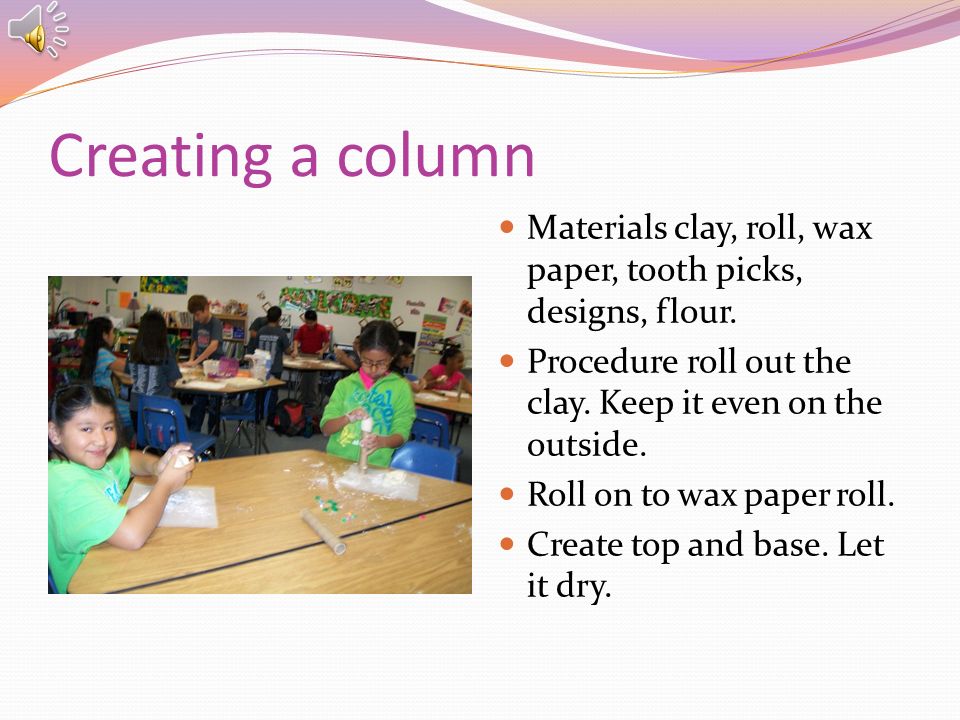 Creating a column

- Materials clay, roll, wax paper, tooth picks, designs, flour.
- Procedure roll out the clay. Keep it even on the outside.
- Roll on to wax paper roll.
- Create top and base. Let it dry.